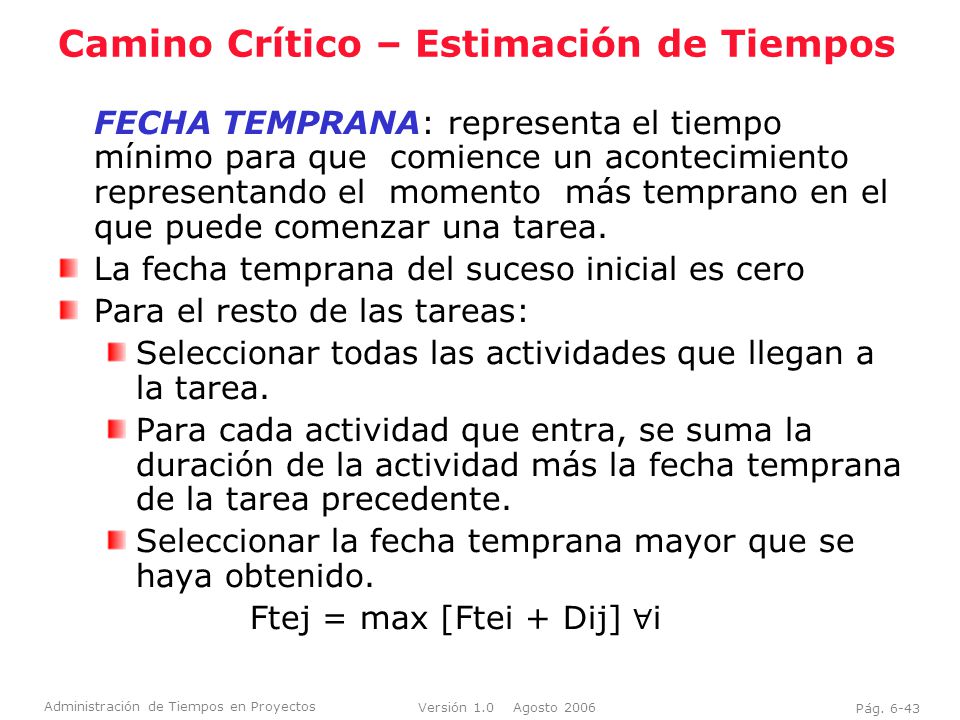 Camino Crítico – Estimación de Tiempos

FECHA TEMPRANA: representa el tiempo mínimo para que comience un acontecimiento representando el momento más temprano en el que puede comenzar una tarea.

La fecha temprana del suceso inicial es cero

Para el resto de las tareas:

Seleccionar todas las actividades que llegan a la tarea.

Para cada actividad que entra, se suma la duración de la actividad más la fecha temprana de la tarea precedente.

Seleccionar la fecha temprana mayor que se haya obtenido.

Ftej = max [Ftei + Dij] $\forall$i

Administración de Tiempos en Proyectos

Versión 1.0 Agosto 2006

Pág. 6-43